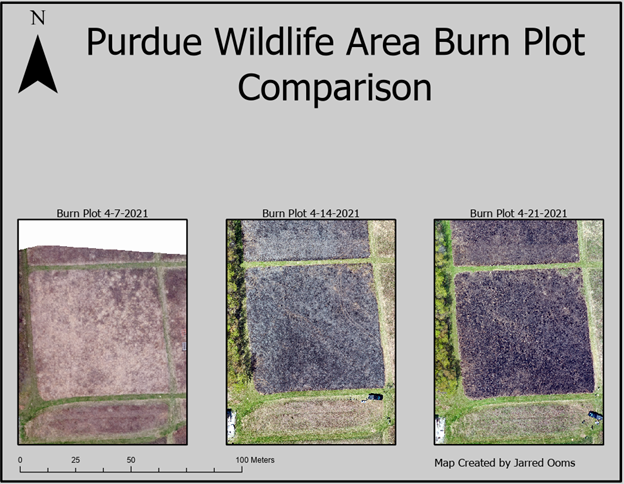 N

Purdue Wildlife Area Burn Plot Comparison

Burn Plot 4-7-2021

Burn Plot 4-14-2021

Burn Plot 4-21-2021

0 25 50 100 Meters

Map Created by Jarred Ooms